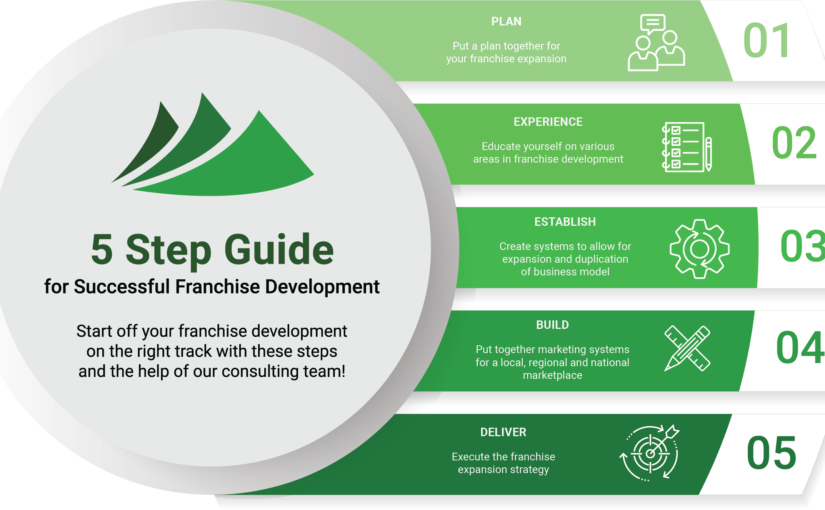 5 Step Guide
for Successful Franchise Development

Start off your franchise development on the right track with these steps and the help of our consulting team!

PLAN
Put a plan together for your franchise expansion
01

EXPERIENCE
Educate yourself on various areas in franchise development
02

ESTABLISH
Create systems to allow for expansion and duplication of business model
03

BUILD
Put together marketing systems for a local, regional and national marketplace
04

DELIVER
Execute the franchise expansion strategy
05